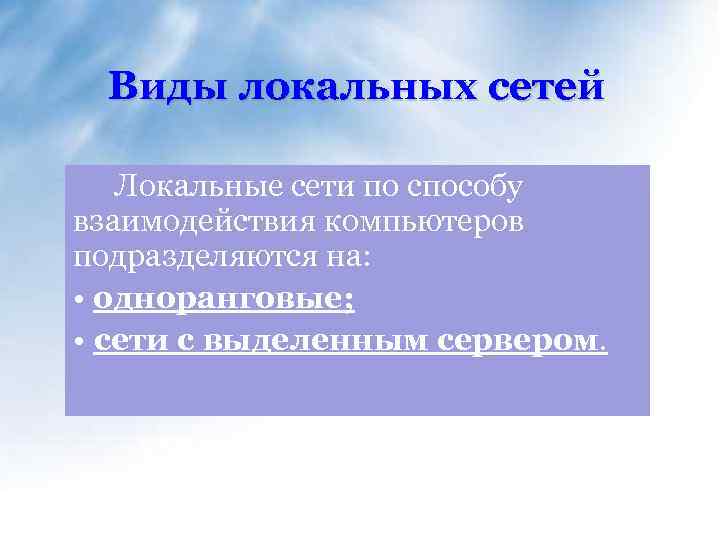 Виды локальных сетей

Локальные сети по способу взаимодействия компьютеров подразделяются на:

• одноранговые;
• сети с выделенным сервером.